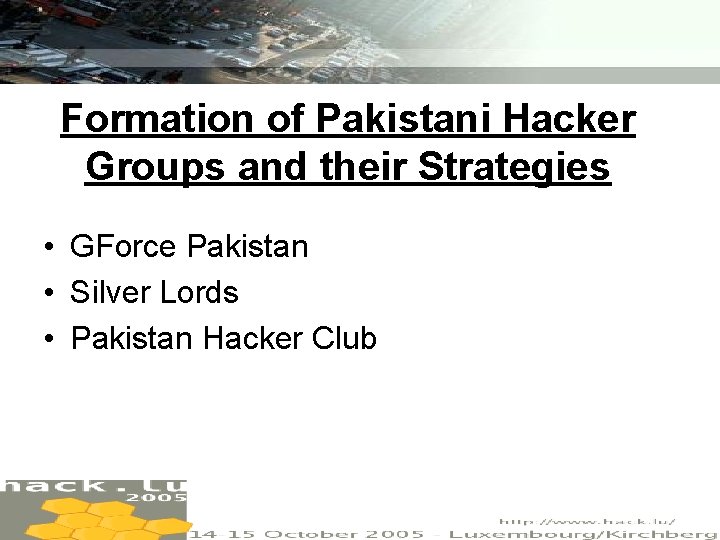 Formation of Pakistani Hacker Groups and their Strategies

• GForce Pakistan
• Silver Lords
• Pakistan Hacker Club

hack.lu
2005

http://www.hack.lu/
14-15 October 2005 - Luxembourg/Kirchberg